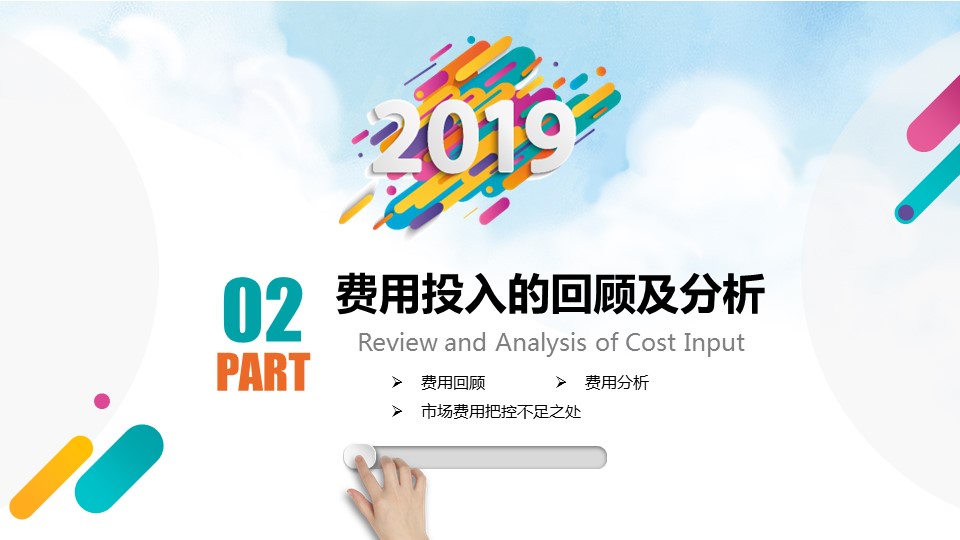 2019

02
PART

费用投入的回顾及分析
Review and Analysis of Cost Input

➢ 费用回顾
➢ 费用分析
➢ 市场费用把控不足之处